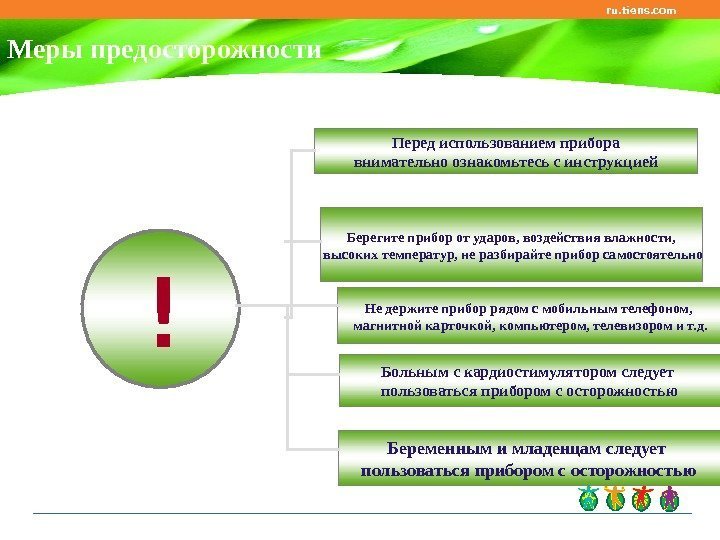 ru.tiens.com

Меры предосторожности

!

Перед использованием прибора внимательно ознакомьтесь с инструкцией

Берегите прибор от ударов, воздействия влажности, высоких температур, не разбирайте прибор самостоятельно

Не держите прибор рядом с мобильным телефоном, магнитной карточкой, компьютером, телевизором и т.д.

Больным с кардиостимулятором следует пользоваться прибором с осторожностью

Беременным и младенцам следует пользоваться прибором с осторожностью